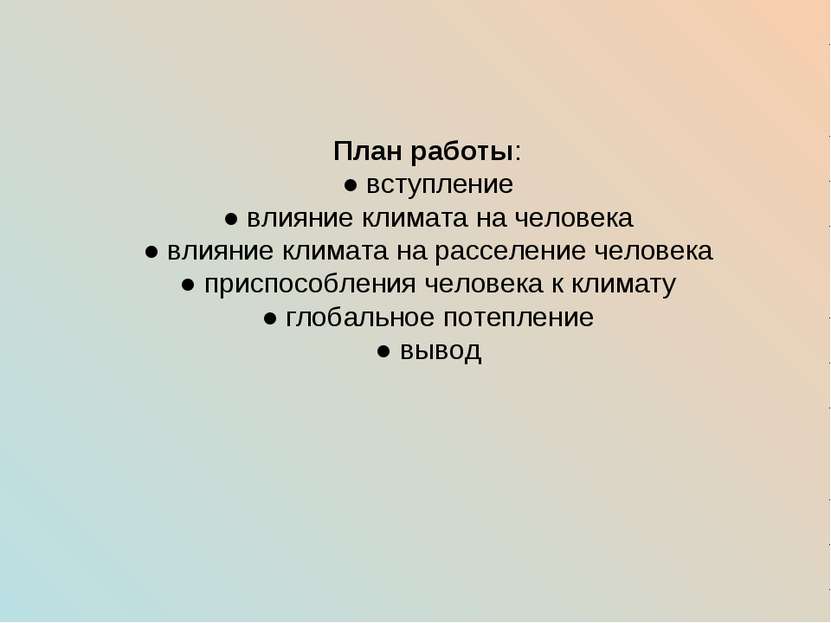 План работы:
● вступление
● влияние климата на человека
● влияние климата на расселение человека
● приспособления человека к климату
● глобальное потепление
● вывод